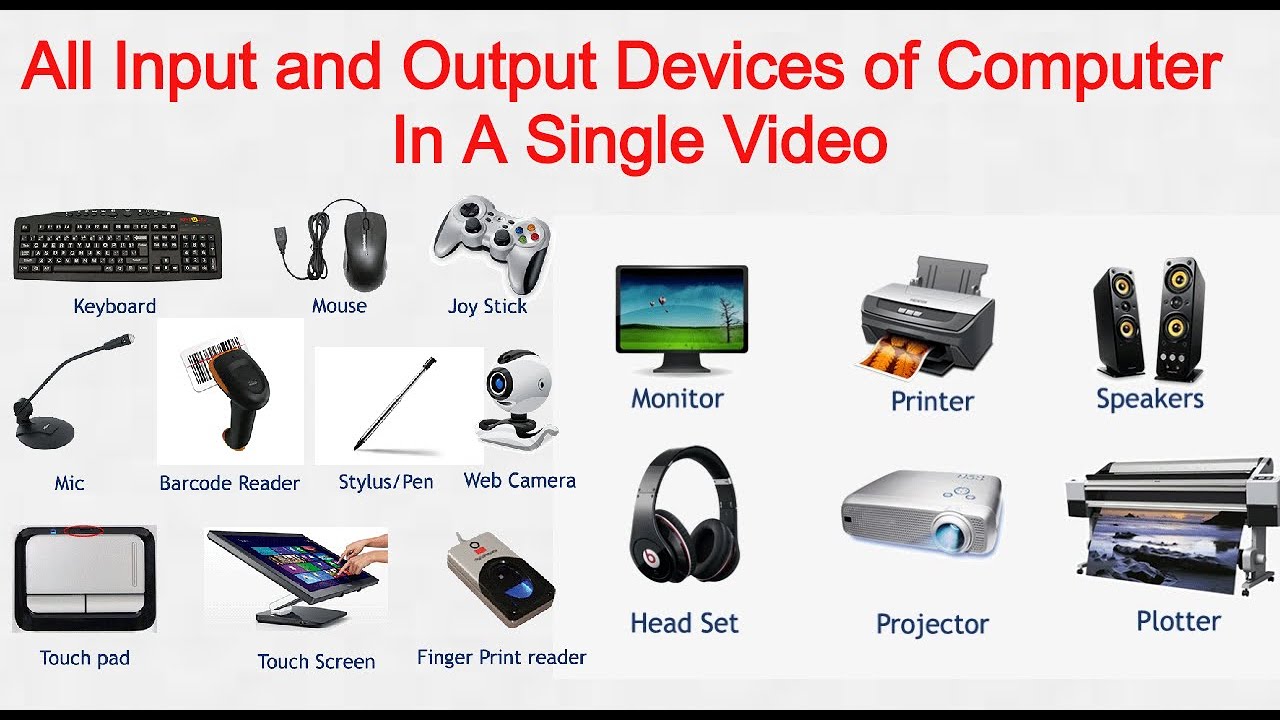 All Input and Output Devices of Computer In A Single Video

Keyboard

Mouse

Joy Stick

Mic

Barcode Reader

Stylus/Pen

Web Camera

Touch pad

Touch Screen

Finger Print reader

Monitor

Printer

Speakers

Head Set

Projector

Plotter